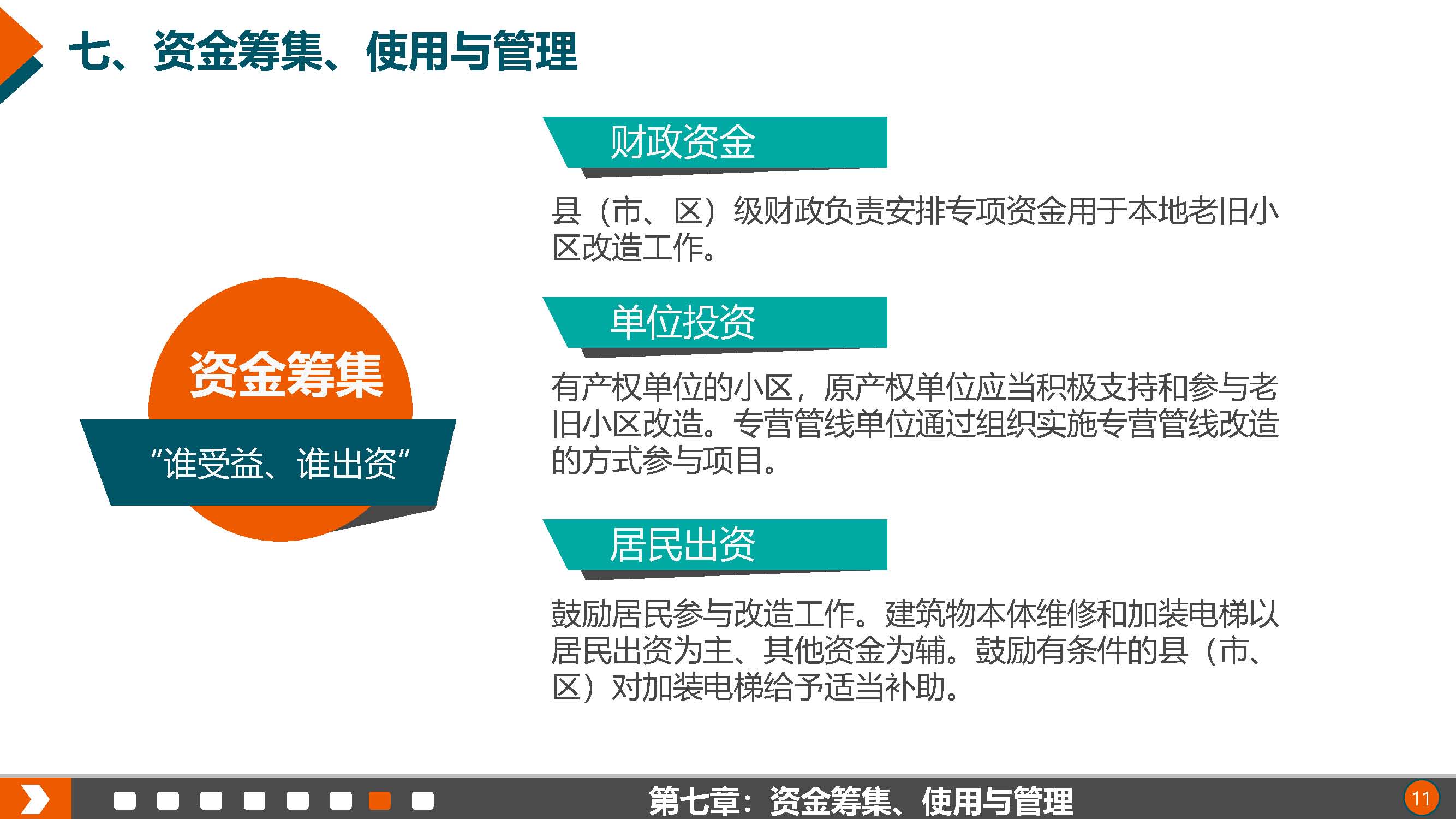 七、资金筹集、使用与管理

资金筹集

“谁受益、谁出资”

财政资金

县（市、区）级财政负责安排专项资金用于本地老旧小区改造工作。

单位投资

有产权单位的小区，原产权单位应当积极支持和参与老旧小区改造。专营管线单位通过组织实施专营管线改造的方式参与项目。

居民出资

鼓励居民参与改造工作。建筑物本体维修和加装电梯以居民出资为主、其他资金为辅。鼓励有条件的县（市、区）对加装电梯给予适当补助。

第七章：资金筹集、使用与管理

11